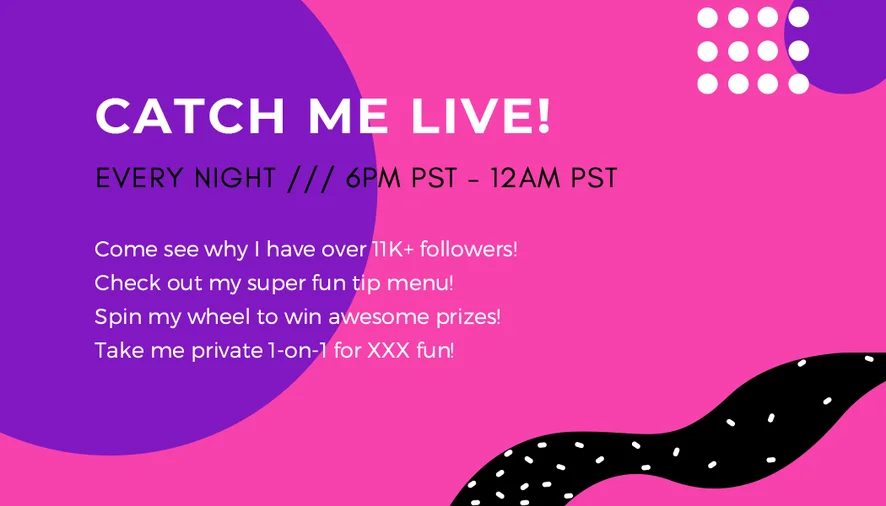 CATCH ME LIVE!

EVERY NIGHT /// 6PM PST - 12AM PST

Come see why I have over 11K+ followers!
Check out my super fun tip menu!
Spin my wheel to win awesome prizes!
Take me private 1-on-1 for XXX fun!